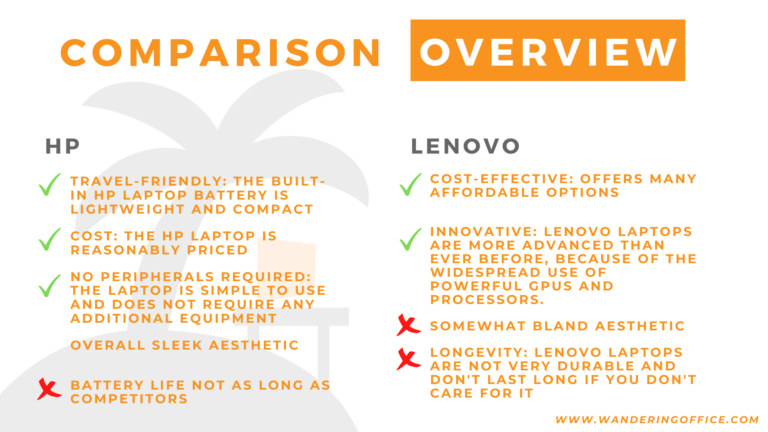 COMPARISON OVERVIEW

HP

TRAVEL-FRIENDLY: THE BUILT-IN HP LAPTOP BATTERY IS LIGHTWEIGHT AND COMPACT

COST: THE HP LAPTOP IS REASONABLY PRICED

NO PERIPHERALS REQUIRED: THE LAPTOP IS SIMPLE TO USE AND DOES NOT REQUIRE ANY ADDITIONAL EQUIPMENT

OVERALL SLEEK AESTHETIC

BATTERY LIFE NOT AS LONG AS COMPETITORS

LENOVO

COST-EFFECTIVE: OFFERS MANY AFFORDABLE OPTIONS

INNOVATIVE: LENOVO LAPTOPS ARE MORE ADVANCED THAN EVER BEFORE, BECAUSE OF THE WIDESPREAD USE OF POWERFUL GPUS AND PROCESSORS.

SOMEWHAT BLAND AESTHETIC

LONGEVITY: LENOVO LAPTOPS ARE NOT VERY DURABLE AND DON'T LAST LONG IF YOU DON'T CARE FOR IT

WWW.WANDERINGOFFICE.COM